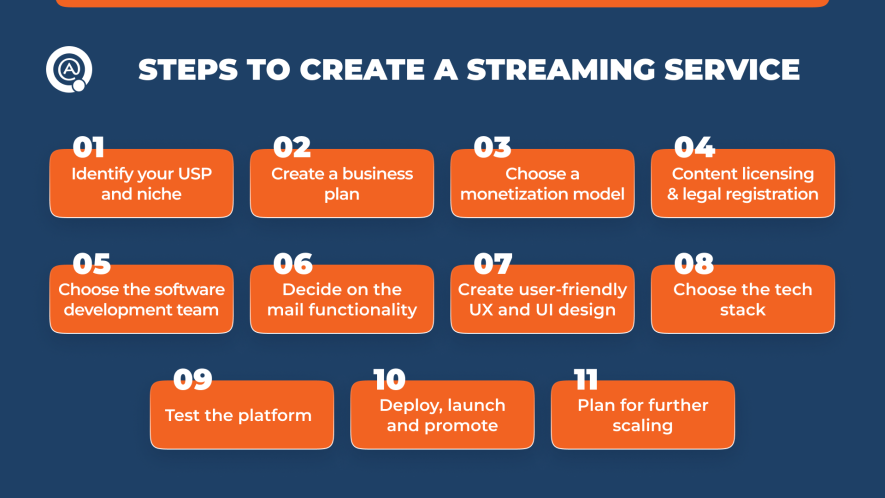 STEPS TO CREATE A STREAMING SERVICE

01
Identify your USP and niche

02
Create a business plan

03
Choose a monetization model

04
Content licensing & legal registration

05
Choose the software development team

06
Decide on the mail functionality

07
Create user-friendly UX and UI design

08
Choose the tech stack

09
Test the platform

10
Deploy, launch and promote

11
Plan for further scaling